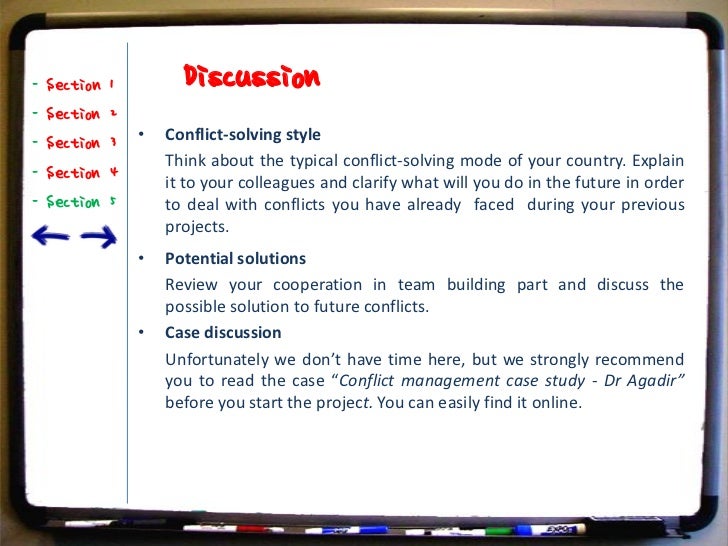 - Section 1
- Section 2
- Section 3
- Section 4
- Section 5

Discussion

• Conflict-solving style

Think about the typical conflict-solving mode of your country. Explain it to your colleagues and clarify what will you do in the future in order to deal with conflicts you have already faced during your previous projects.

• Potential solutions

Review your cooperation in team building part and discuss the possible solution to future conflicts.

• Case discussion

Unfortunately we don't have time here, but we strongly recommend you to read the case "Conflict management case study - Dr Agadir" before you start the project. You can easily find it online.

EXPO